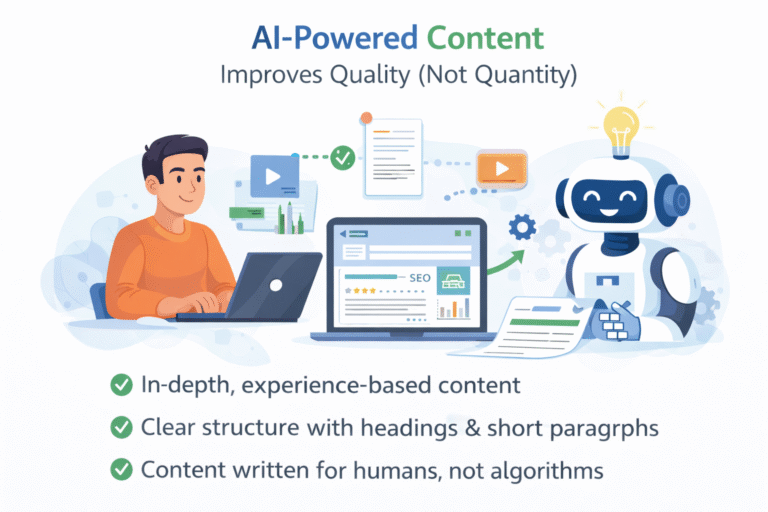 AI-Powered Content
Improves Quality (Not Quantity)

SEO

In-depth, experience-based content
Clear structure with headings & short paragrphs
Content written for humans, not algorithms